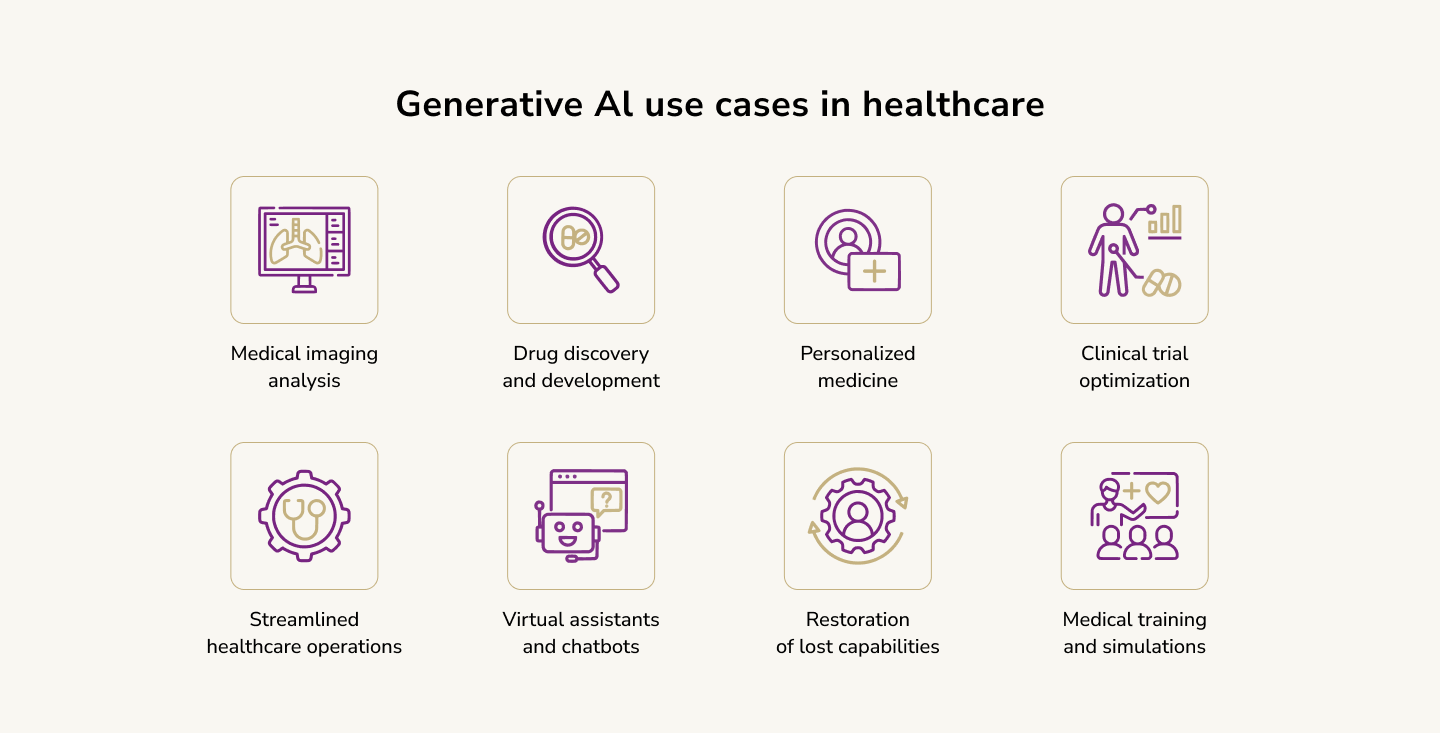 Generative AI use cases in healthcare

Medical imaging analysis

Drug discovery and development

Personalized medicine

Clinical trial optimization

Streamlined healthcare operations

Virtual assistants and chatbots

Restoration of lost capabilities

Medical training and simulations